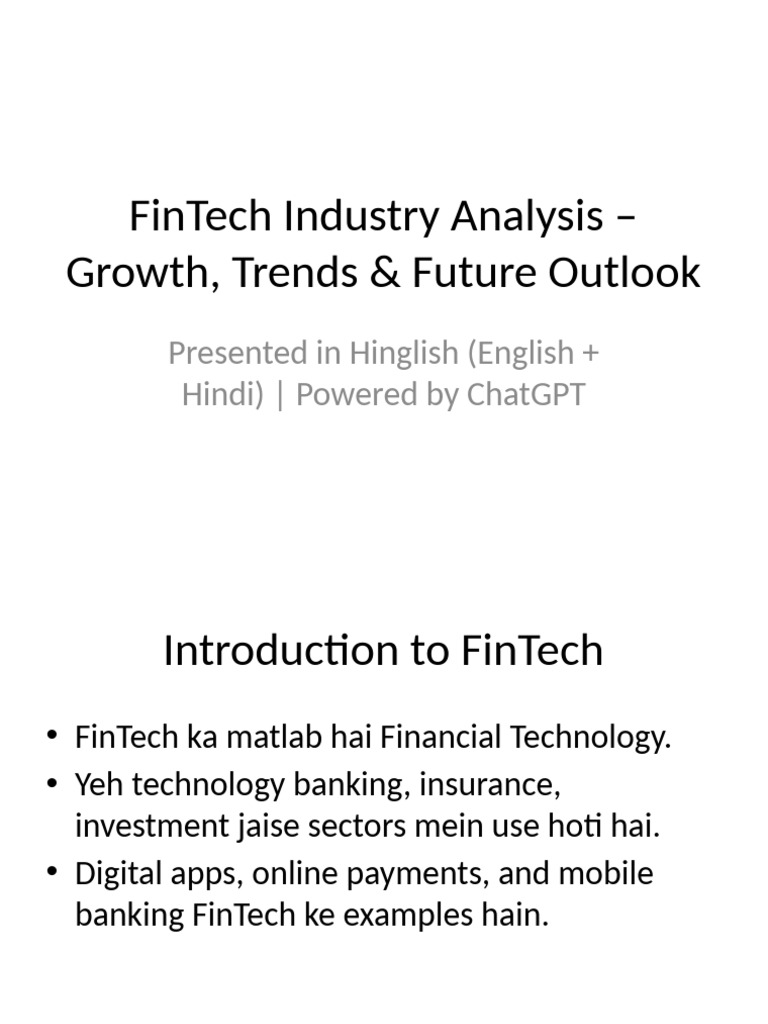 FinTech Industry Analysis – Growth, Trends & Future Outlook

Presented in Hinglish (English + Hindi) | Powered by ChatGPT

Introduction to FinTech

• FinTech ka matlab hai Financial Technology.
• Yeh technology banking, insurance, investment jaise sectors mein use hoti hai.
• Digital apps, online payments, and mobile banking FinTech ke examples hain.